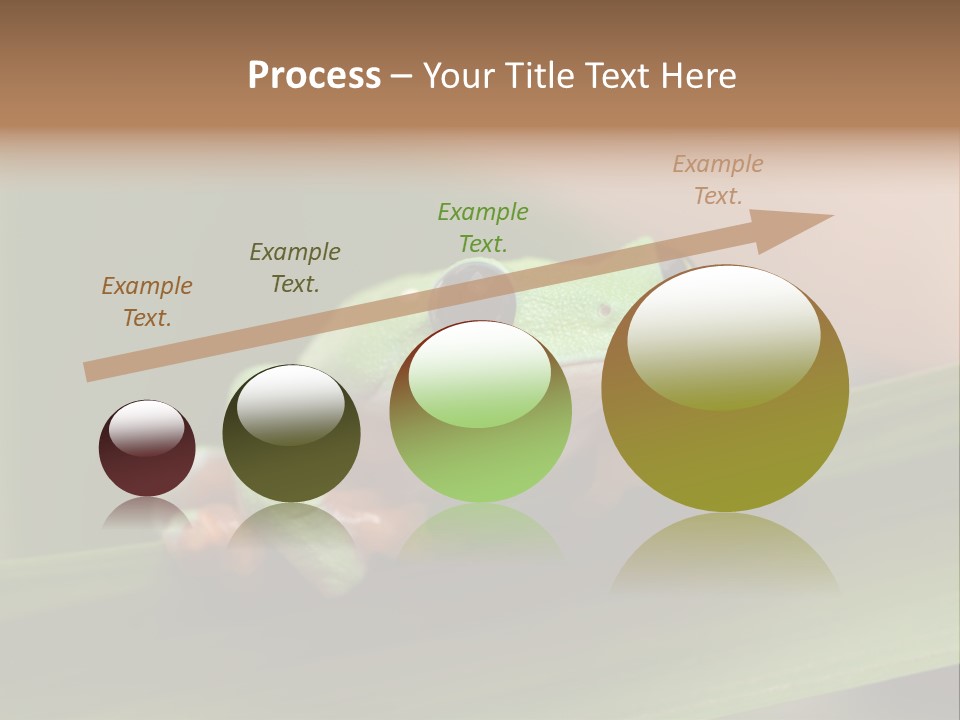 Process – Your Title Text Here

Example Text.

Example Text.

Example Text.

Example Text.